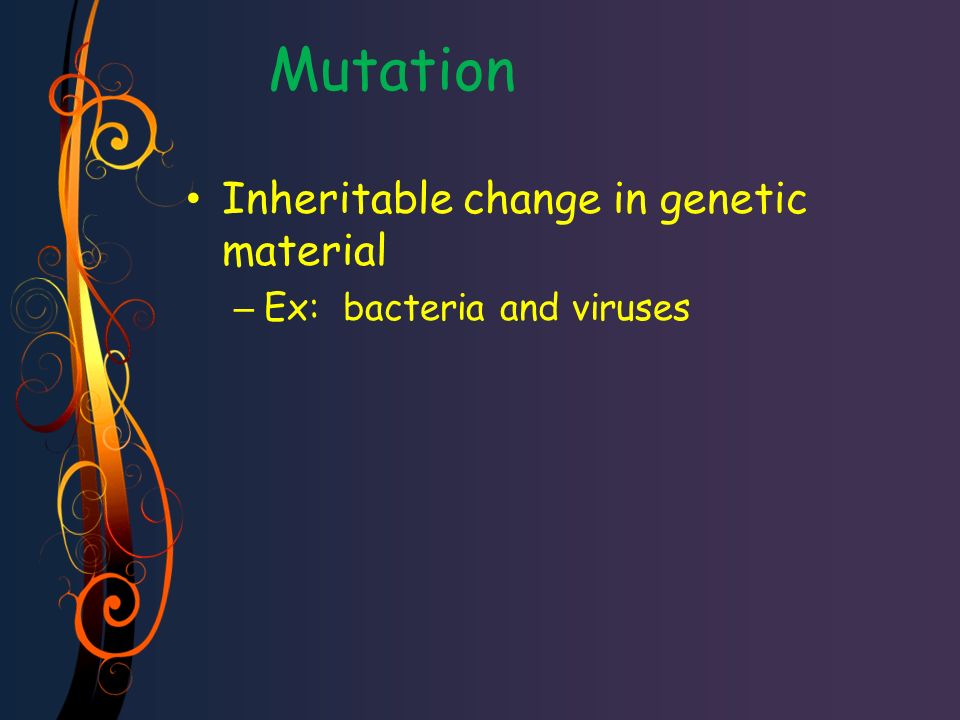 Mutation

• Inheritable change in genetic material

– Ex: bacteria and viruses